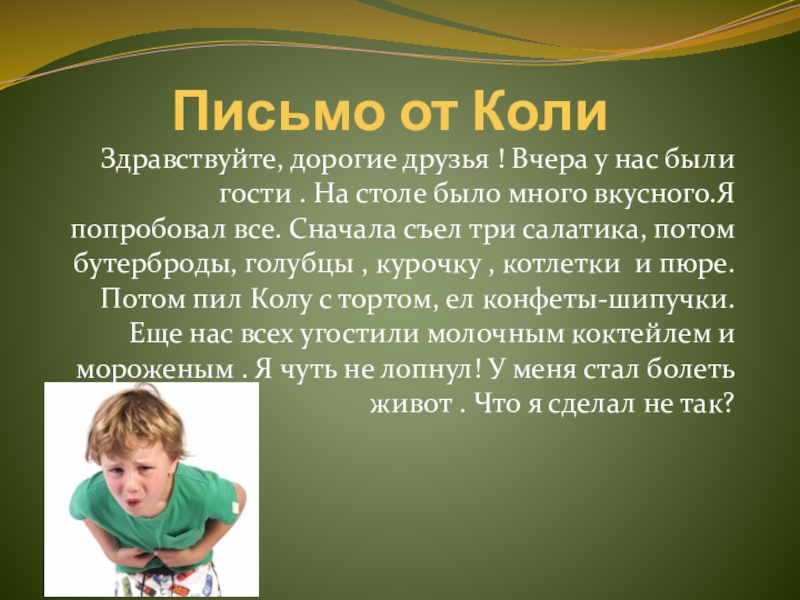 Письмо от Коли

Здравствуйте, дорогие друзья ! Вчера у нас были гости . На столе было много вкусного.Я попробовал все. Сначала съел три салатика, потом бутерброды, голубцы , курочку , котлетки и пюре. Потом пил Колу с тортом, ел конфеты-шипучки. Еще нас всех угостили молочным коктейлем и мороженым . Я чуть не лопнул! У меня стал болеть живот . Что я сделал не так?